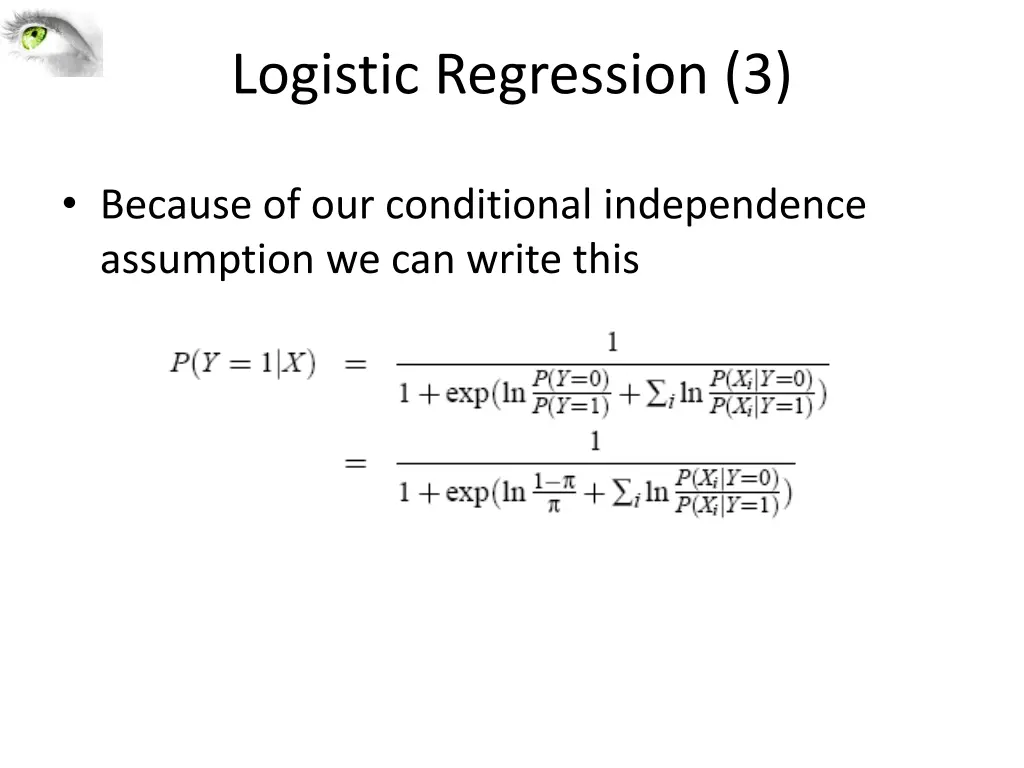 Logistic Regression (3)

• Because of our conditional independence assumption we can write this

$P(Y=1|X) = \frac{1}{1+\exp(\ln\frac{P(Y=0)}{P(Y=1)}+\sum_i \ln\frac{P(X_i|Y=0)}{P(X_i|Y=1)})}$

$= \frac{1}{1+\exp(\ln\frac{1-\pi}{\pi}+\sum_i \ln\frac{P(X_i|Y=0)}{P(X_i|Y=1)})}$